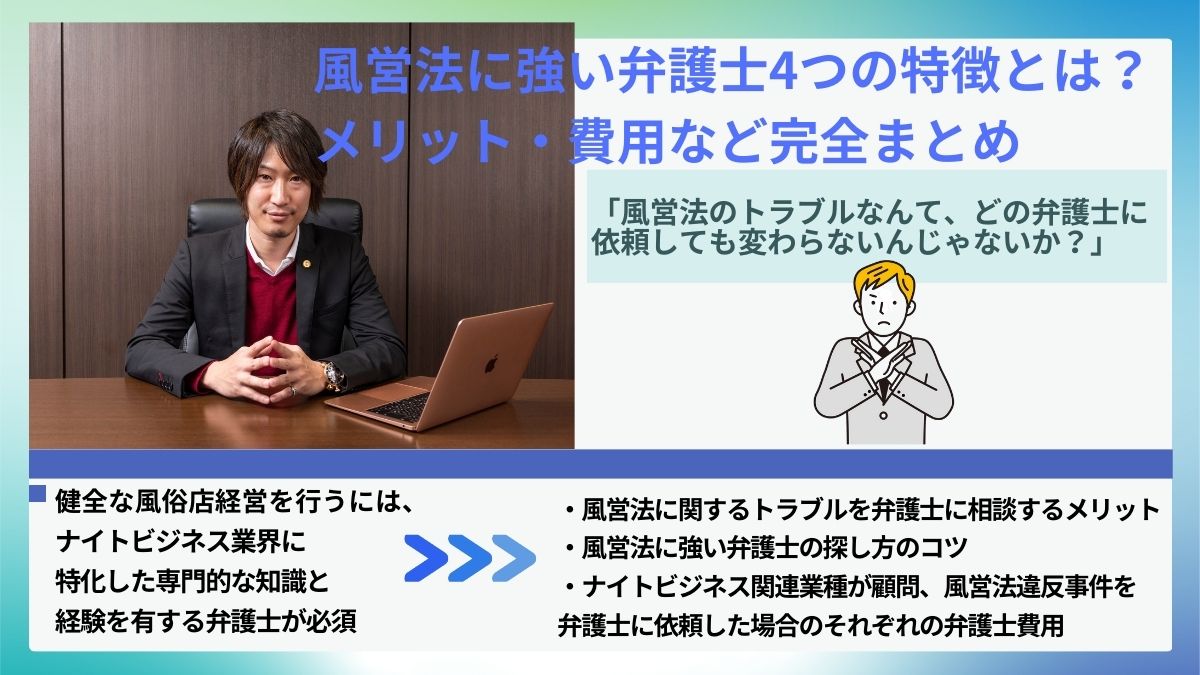 風営法に強い弁護士4つの特徴とは？
メリット・費用など完全まとめ

「風営法のトラブルなんて、どの弁護士に依頼しても変わらないんじゃないか？」

健全な風俗店経営を行うには、ナイトビジネス業界に特化した専門的な知識と経験を有する弁護士が必須

・風営法に関するトラブルを弁護士に相談するメリット
・風営法に強い弁護士の探し方のコツ
・ナイトビジネス関連業種が顧問、風営法違反事件を弁護士に依頼した場合のそれぞれの弁護士費用